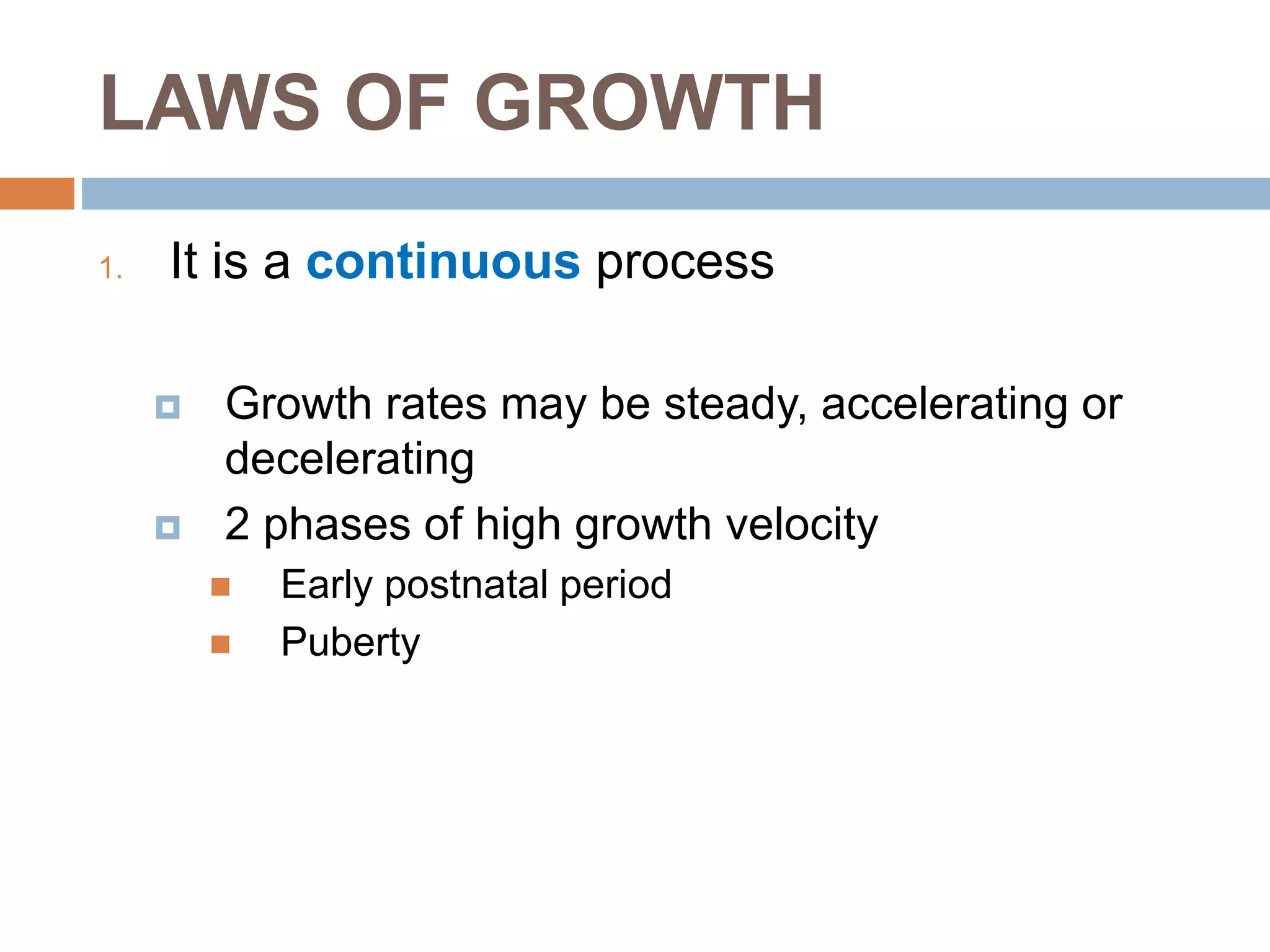 LAWS OF GROWTH

1. It is a continuous process

Growth rates may be steady, accelerating or decelerating

2 phases of high growth velocity

Early postnatal period

Puberty